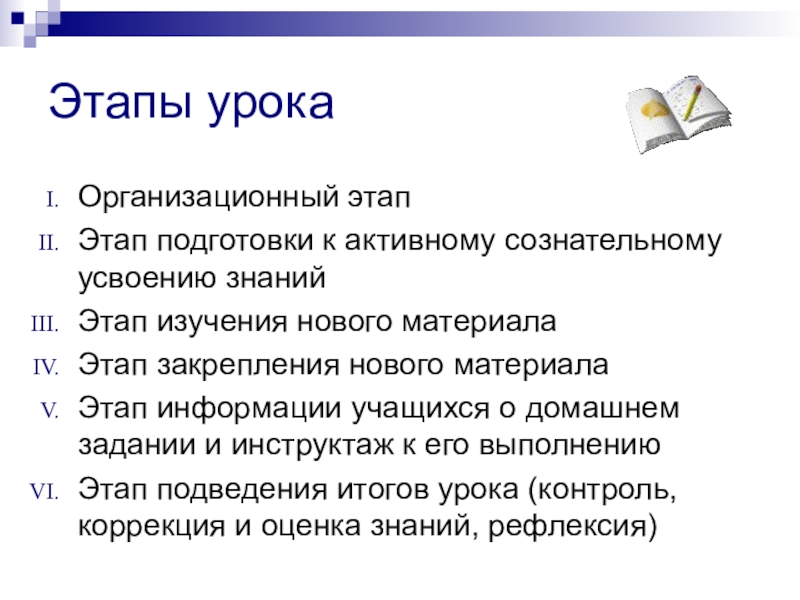 Этапы урока

I. Организационный этап
II. Этап подготовки к активному сознательному усвоению знаний
III. Этап изучения нового материала
IV. Этап закрепления нового материала
V. Этап информации учащихся о домашнем задании и инструктаж к его выполнению
VI. Этап подведения итогов урока (контроль, коррекция и оценка знаний, рефлексия)